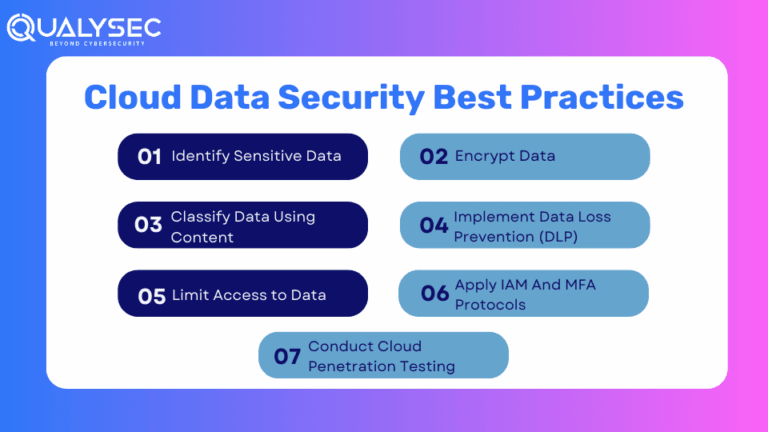 QUALYSEC
BEYOND CYBERSECURITY

Cloud Data Security Best Practices

01 Identify Sensitive Data

02 Encrypt Data

03 Classify Data Using Content

04 Implement Data Loss Prevention (DLP)

05 Limit Access to Data

06 Apply IAM And MFA Protocols

07 Conduct Cloud Penetration Testing